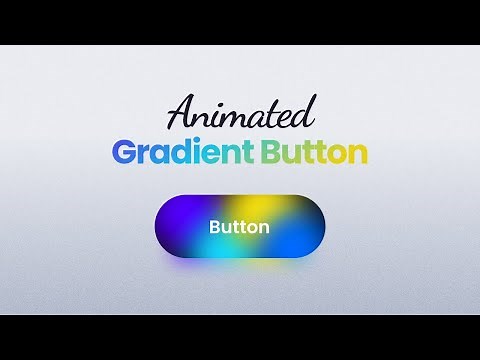 Animated
Gradient Button

Button